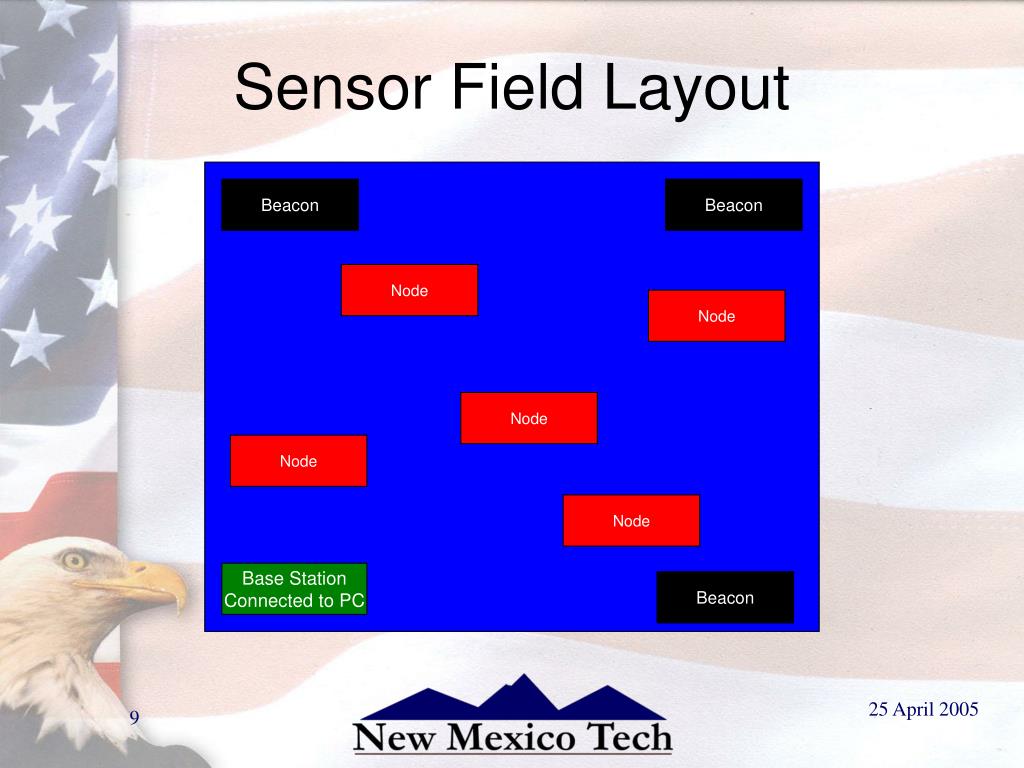 Sensor Field Layout

Beacon

Beacon

Node

Node

Node

Node

Node

Base Station Connected to PC

Beacon

9

New Mexico Tech

25 April 2005